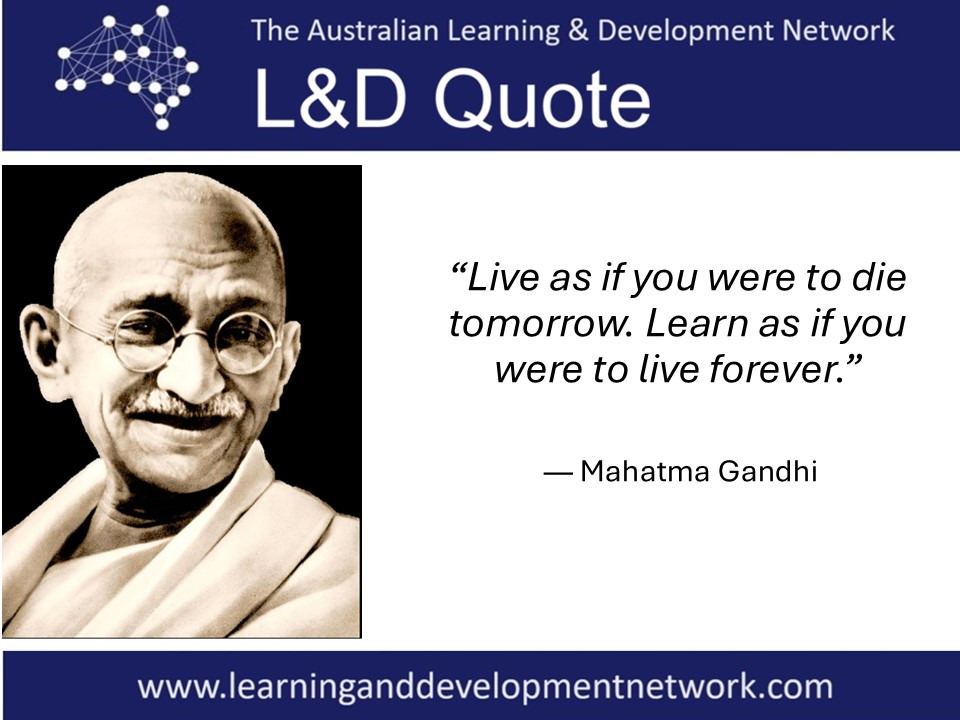 The Australian Learning & Development Network

L&D Quote

“Live as if you were to die tomorrow. Learn as if you were to live forever.”

— Mahatma Gandhi

www.learninganddevelopmentnetwork.com